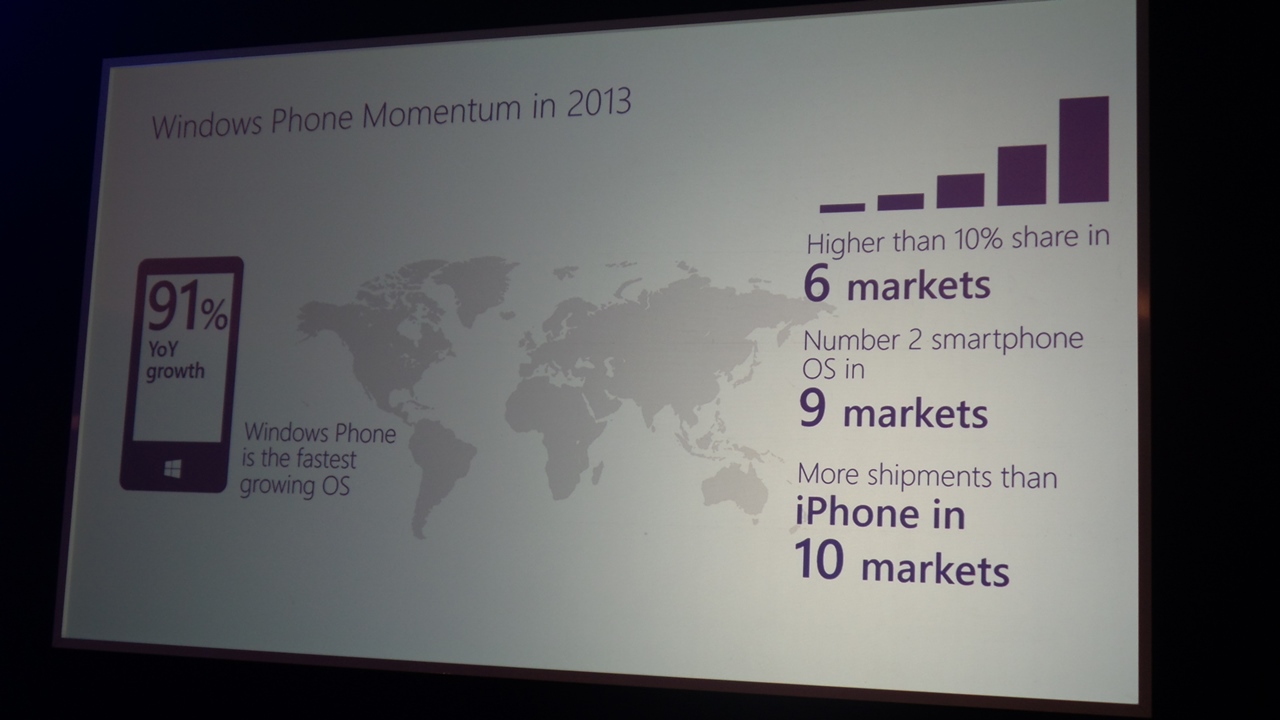 Windows Phone Momentum in 2013

91%
YoY
growth

Windows Phone is the fastest growing OS

Higher than 10% share in
6 markets

Number 2 smartphone OS in
9 markets

More shipments than
iPhone in
10 markets